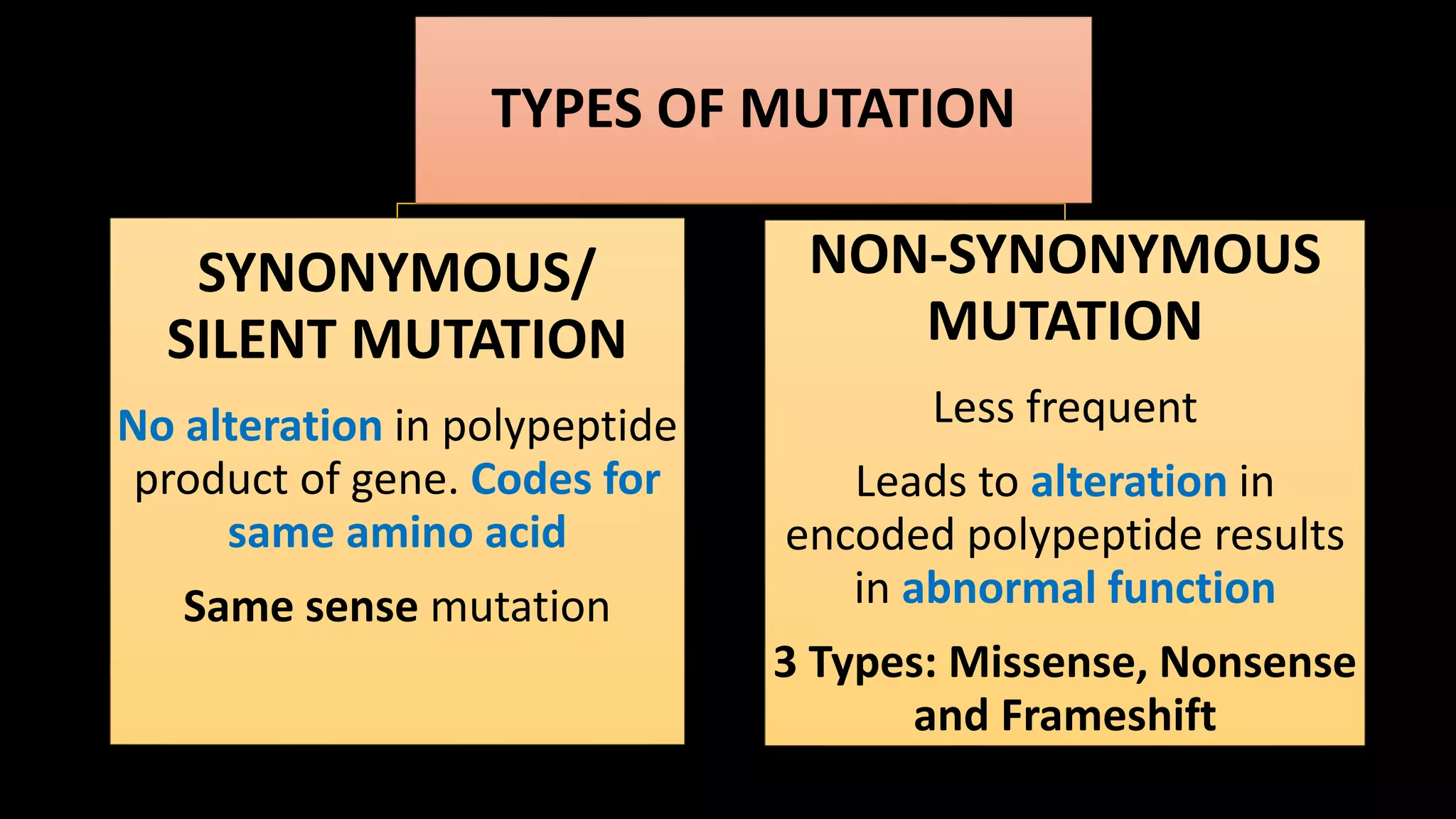 TYPES OF MUTATION

SYNONYMOUS/ SILENT MUTATION

No alteration in polypeptide product of gene. Codes for same amino acid

Same sense mutation

NON-SYNONYMOUS MUTATION

Less frequent

Leads to alteration in encoded polypeptide results in abnormal function

3 Types: Missense, Nonsense and Frameshift